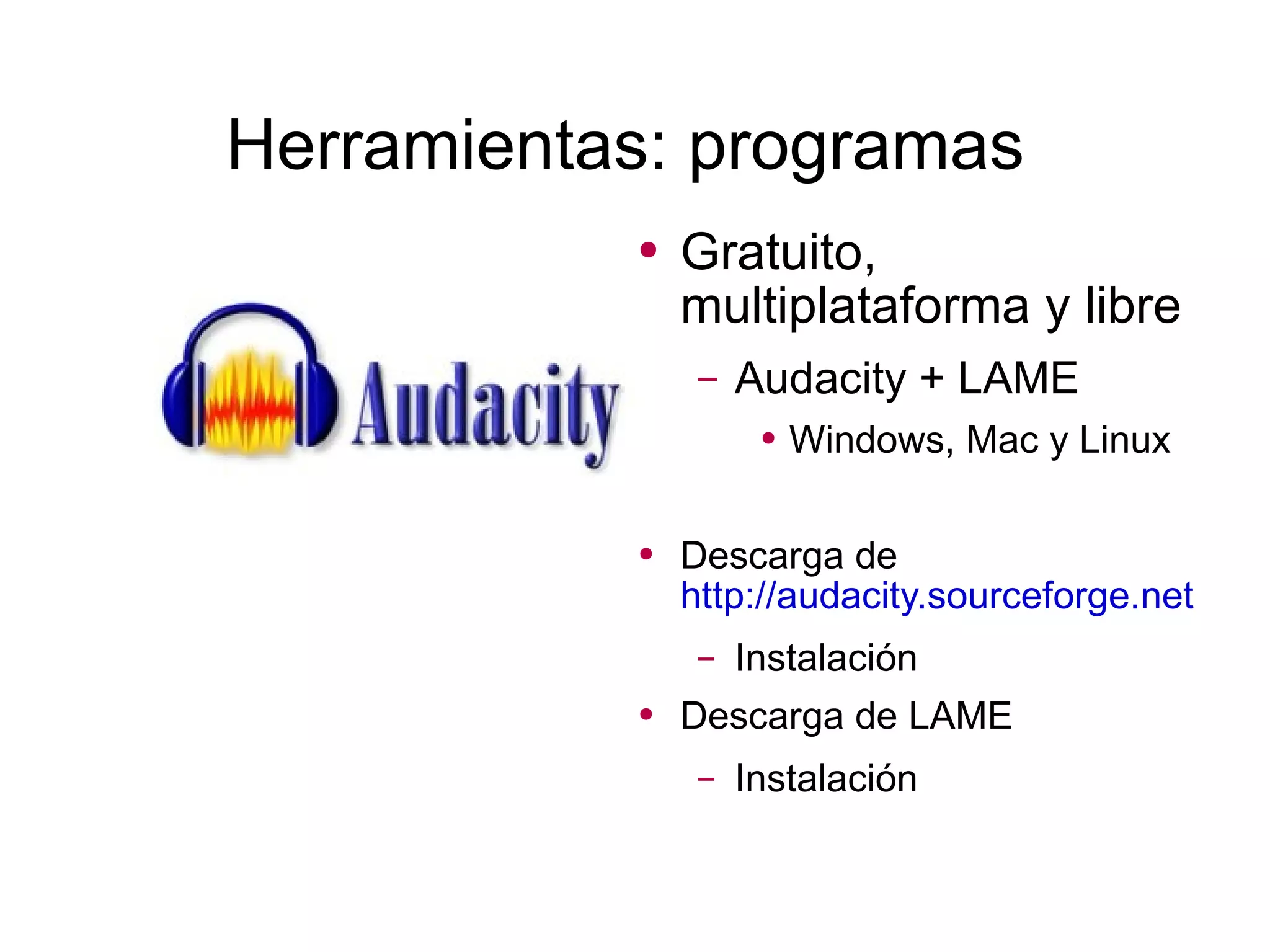 Herramientas: programas

Audacity

• Gratuito, multiplataforma y libre
  – Audacity + LAME
    • Windows, Mac y Linux

• Descarga de http://audacity.sourceforge.net
  – Instalación
• Descarga de LAME
  – Instalación